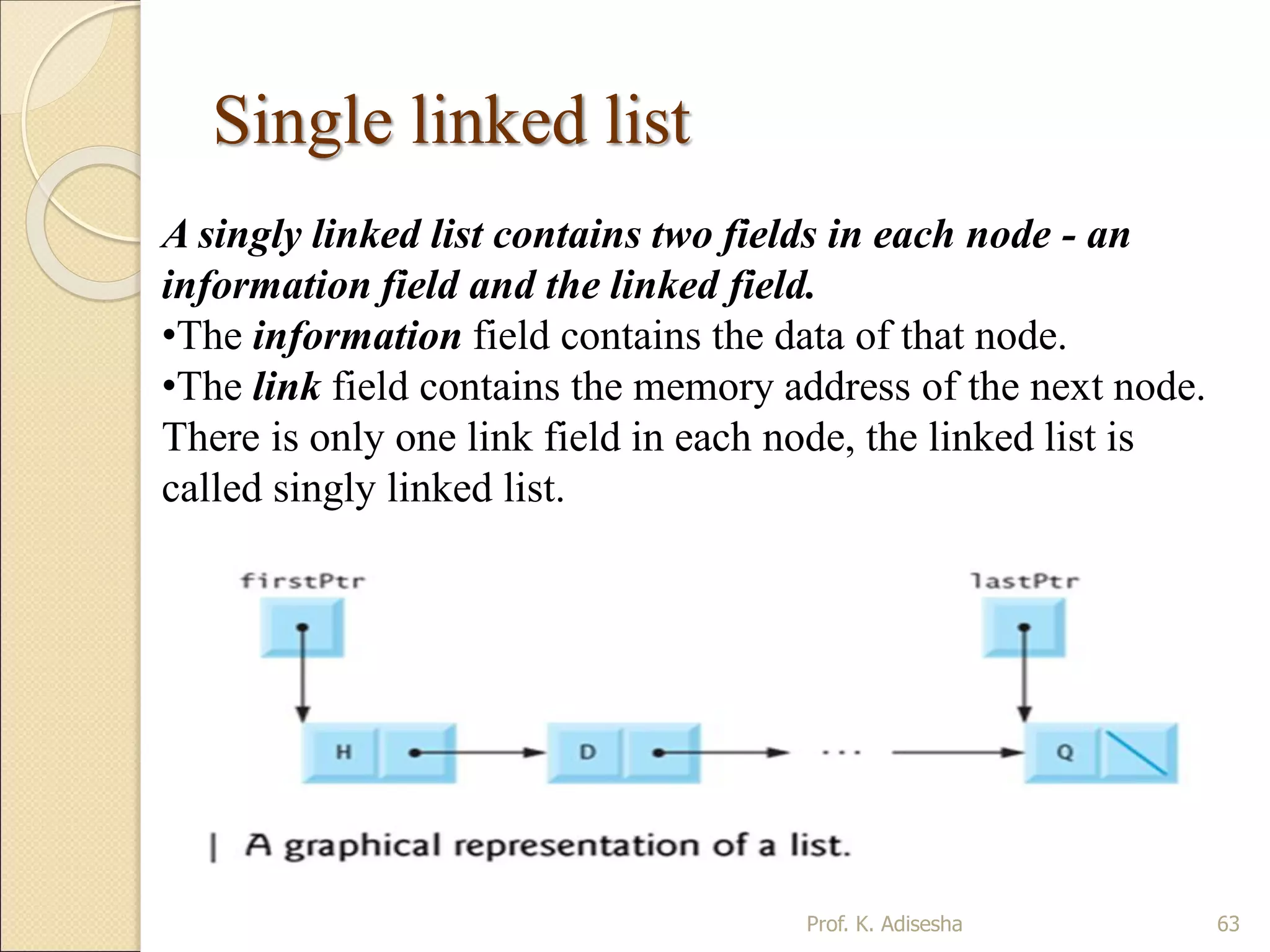 Single linked list

A singly linked list contains two fields in each node - an information field and the linked field.
•The information field contains the data of that node.
•The link field contains the memory address of the next node.
There is only one link field in each node, the linked list is called singly linked list.

firstPtr

lastPtr

H

D

...

Q

| A graphical representation of a list.

Prof. K. Adisesha

63